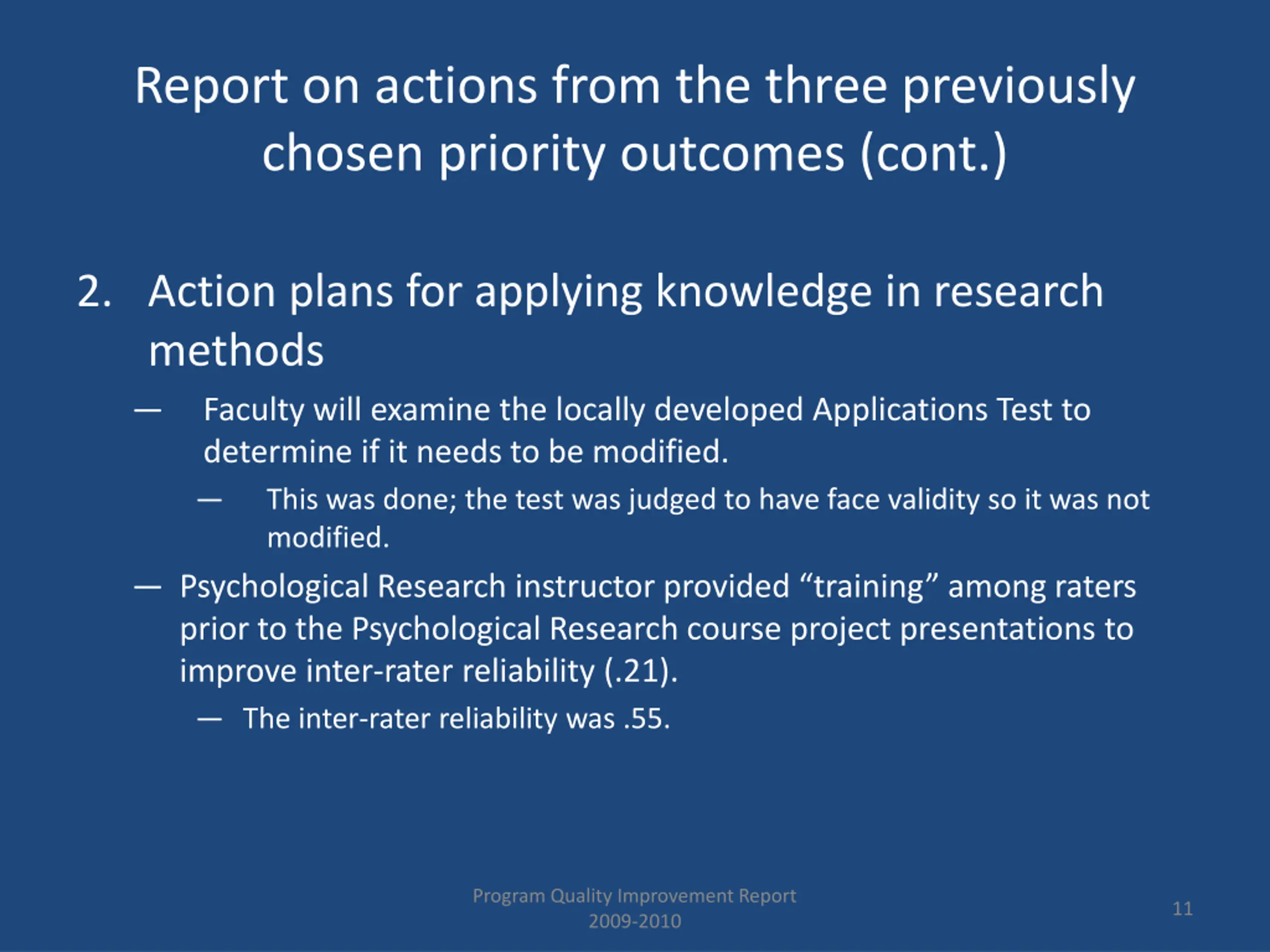 Report on actions from the three previously chosen priority outcomes (cont.)

2. Action plans for applying knowledge in research methods

— Faculty will examine the locally developed Applications Test to determine if it needs to be modified.

— This was done; the test was judged to have face validity so it was not modified.

— Psychological Research instructor provided “training” among raters prior to the Psychological Research course project presentations to improve inter-rater reliability (.21).

— The inter-rater reliability was .55.

Program Quality Improvement Report
2009-2010

11